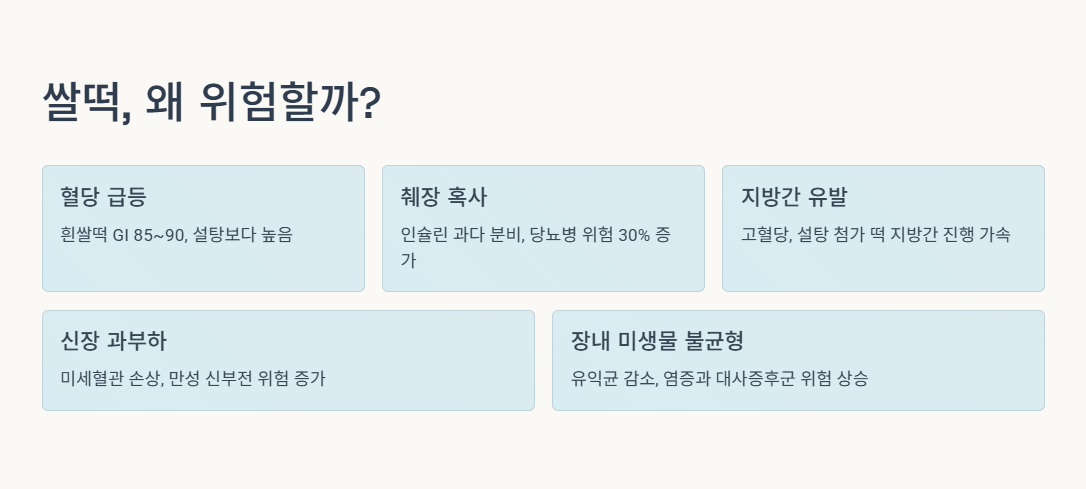 쌀떡, 왜 위험할까?

혈당 급등

흰쌀떡 GI 85~90, 설탕보다 높음

췌장 혹사

인슐린 과다 분비, 당뇨병 위험 30% 증가

지방간 유발

고혈당, 설탕 첨가 떡 지방간 진행 가속

신장 과부하

미세혈관 손상, 만성 신부전 위험 증가

장내 미생물 불균형

유익균 감소, 염증과 대사증후군 위험 상승